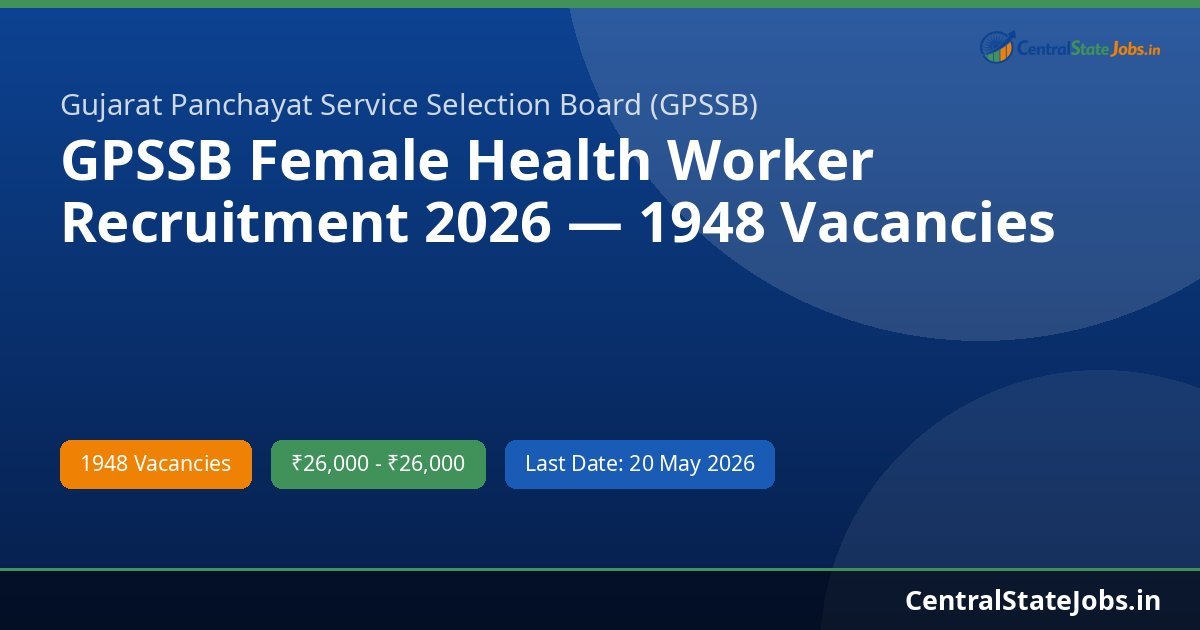 CentralStateJobs.in

Gujarat Panchayat Service Selection Board (GPSSB)

GPSSB Female Health Worker Recruitment 2026 — 1948 Vacancies

1948 Vacancies

₹26,000 - ₹26,000

Last Date: 20 May 2026

CentralStateJobs.in